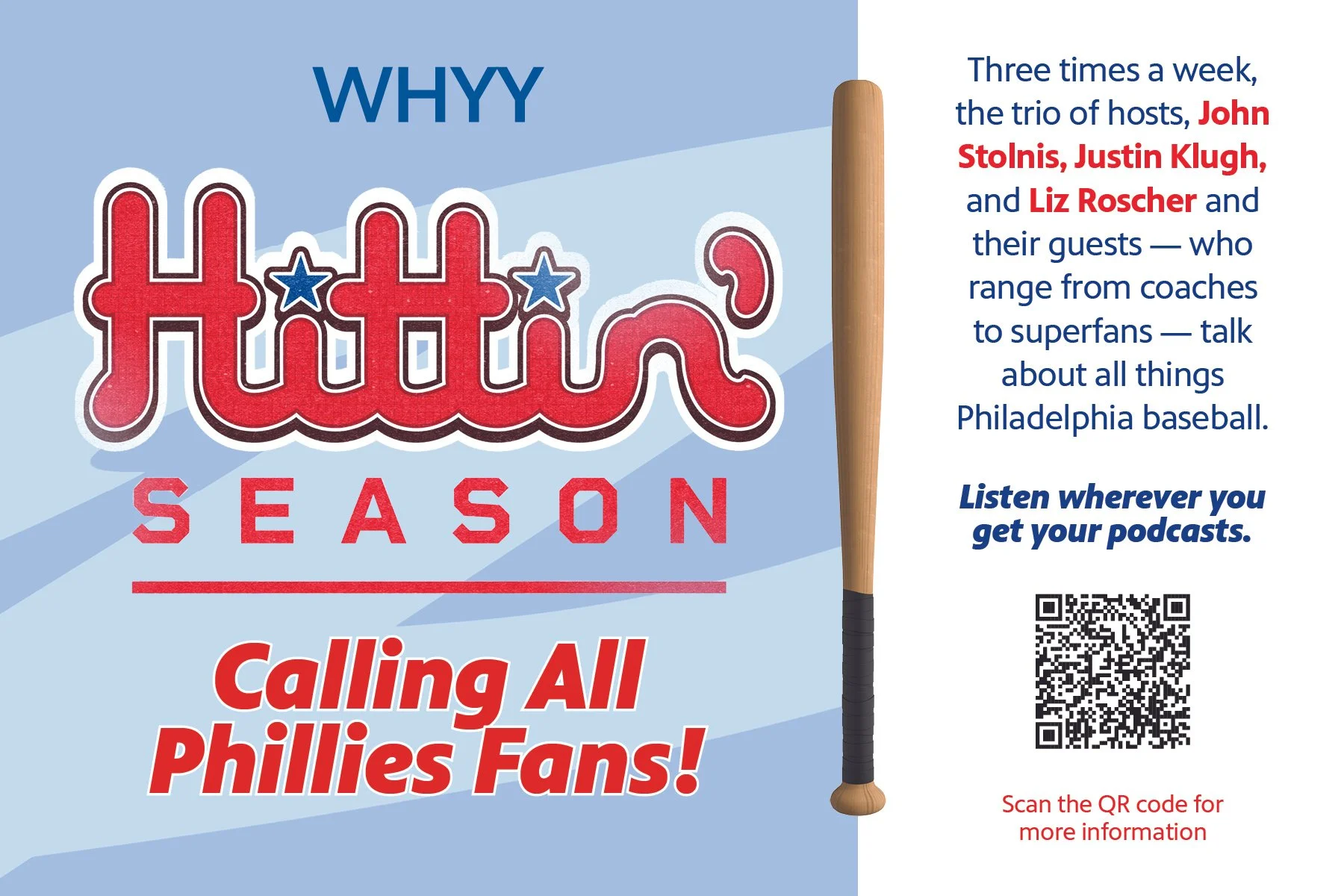 WHYY

Hittin'

SEASON

Calling All Phillies Fans!

Three times a week, the trio of hosts, John Stolnis, Justin Klugh, and Liz Roscher and their guests — who range from coaches to superfans — talk about all things Philadelphia baseball.

Listen wherever you get your podcasts.

Scan the QR code for more information